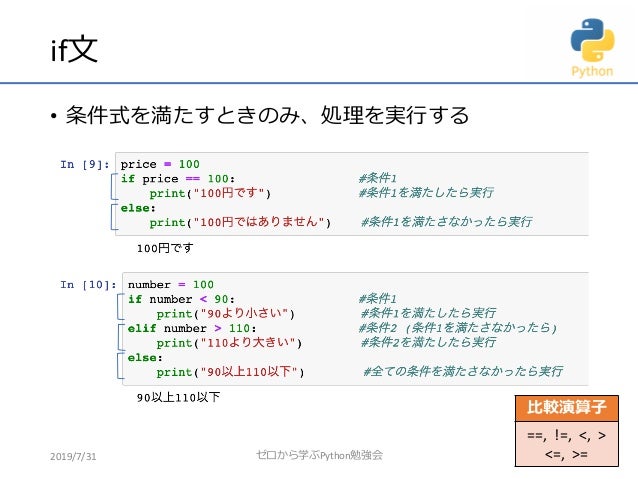 if文

Python

• 条件式を満たすときのみ、処理を実行する

In [9]: price = 100
if price == 100: #条件1
    print("100円です") #条件1を満たしたら実行
else:
    print("100円ではありません") #条件1を満たさなかったら実行

100円です

In [10]: number = 100
if number < 90: #条件1
    print("90より小さい") #条件1を満たしたら実行
elif number > 110: #条件2 (条件1を満たさなかったら)
    print("110より大きい") #条件2を満たしたら実行
else:
    print("90以上110以下") #全ての条件を満たさなかったら実行

90以上110以下

比較演算子

==, !=, <, >
<=, >=

2019/7/31

ゼロから学ぶPython勉強会